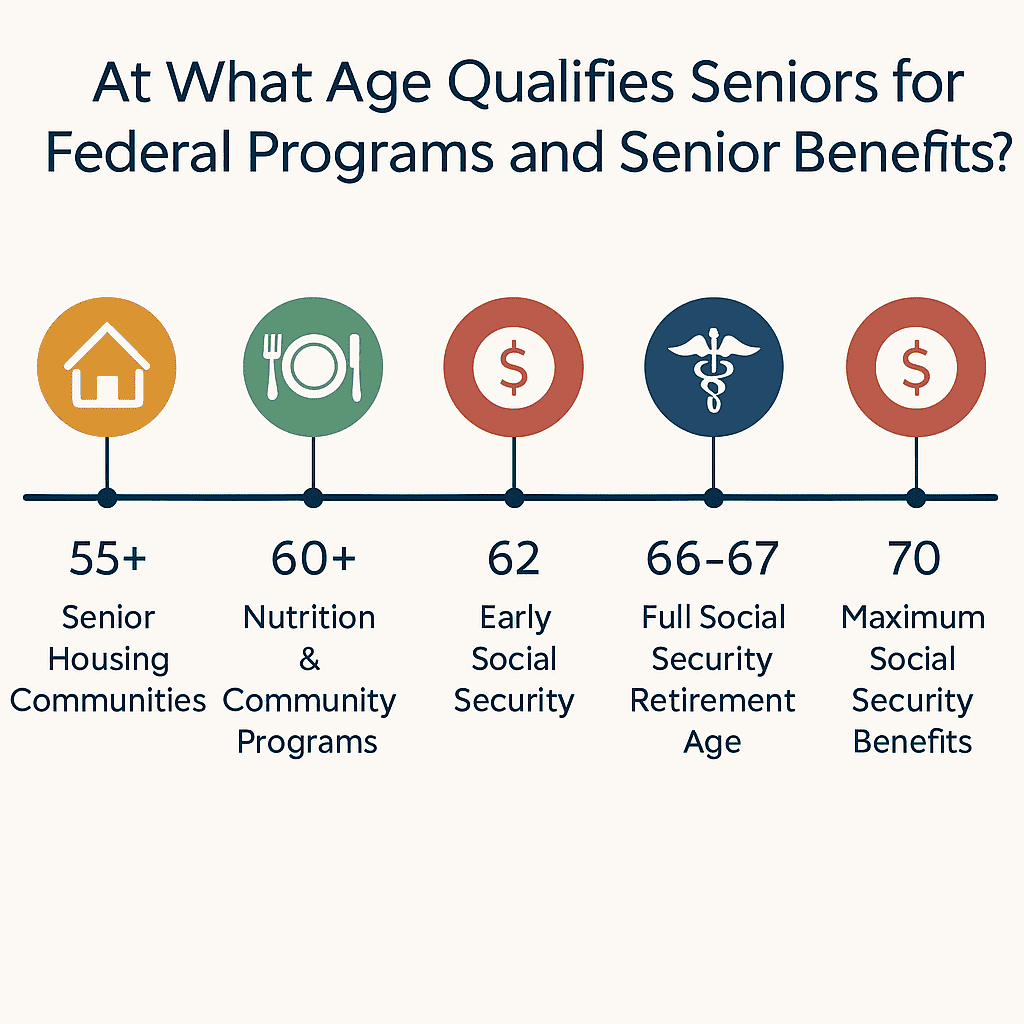 At What Age Qualifies Seniors for Federal Programs and Senior Benefits?

$

$

55+
Senior Housing Communities

60+
Nutrition & Community Programs

62
Early Social Security

66–67
Full Social Security Retirement Age

70
Maximum Social Security Benefits